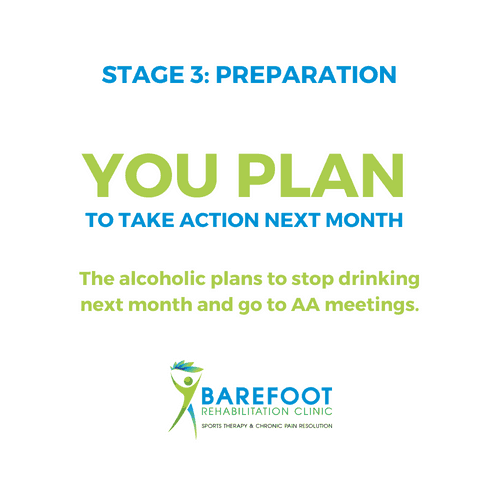 STAGE 3: PREPARATION

YOU PLAN

TO TAKE ACTION NEXT MONTH

The alcoholic plans to stop drinking next month and go to AA meetings.

BAREFOOT
REHABILITATION CLINIC
SPORTS THERAPY & CHRONIC PAIN RESOLUTION